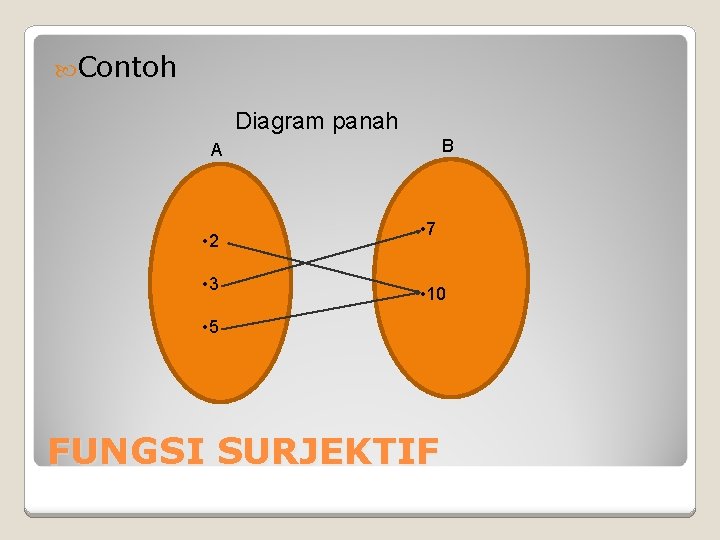 Contoh

Diagram panah

A

B

•2
•3
•5

•7
•10

FUNGSI SURJEKTIF